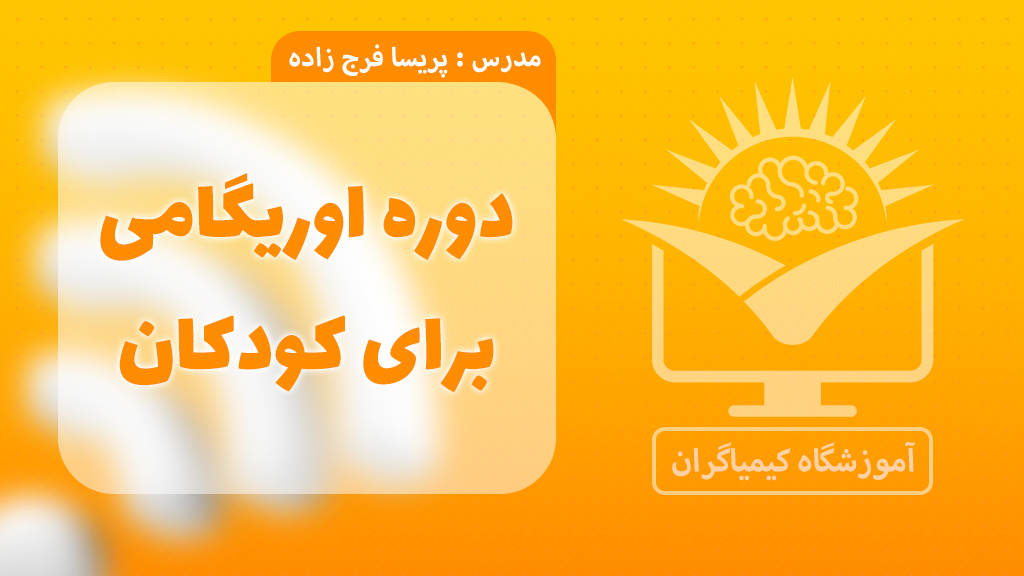 مدرس : پریسا فرج زاده

دوره اوریگامی برای کودکان

آموزشگاه کیمیاگران